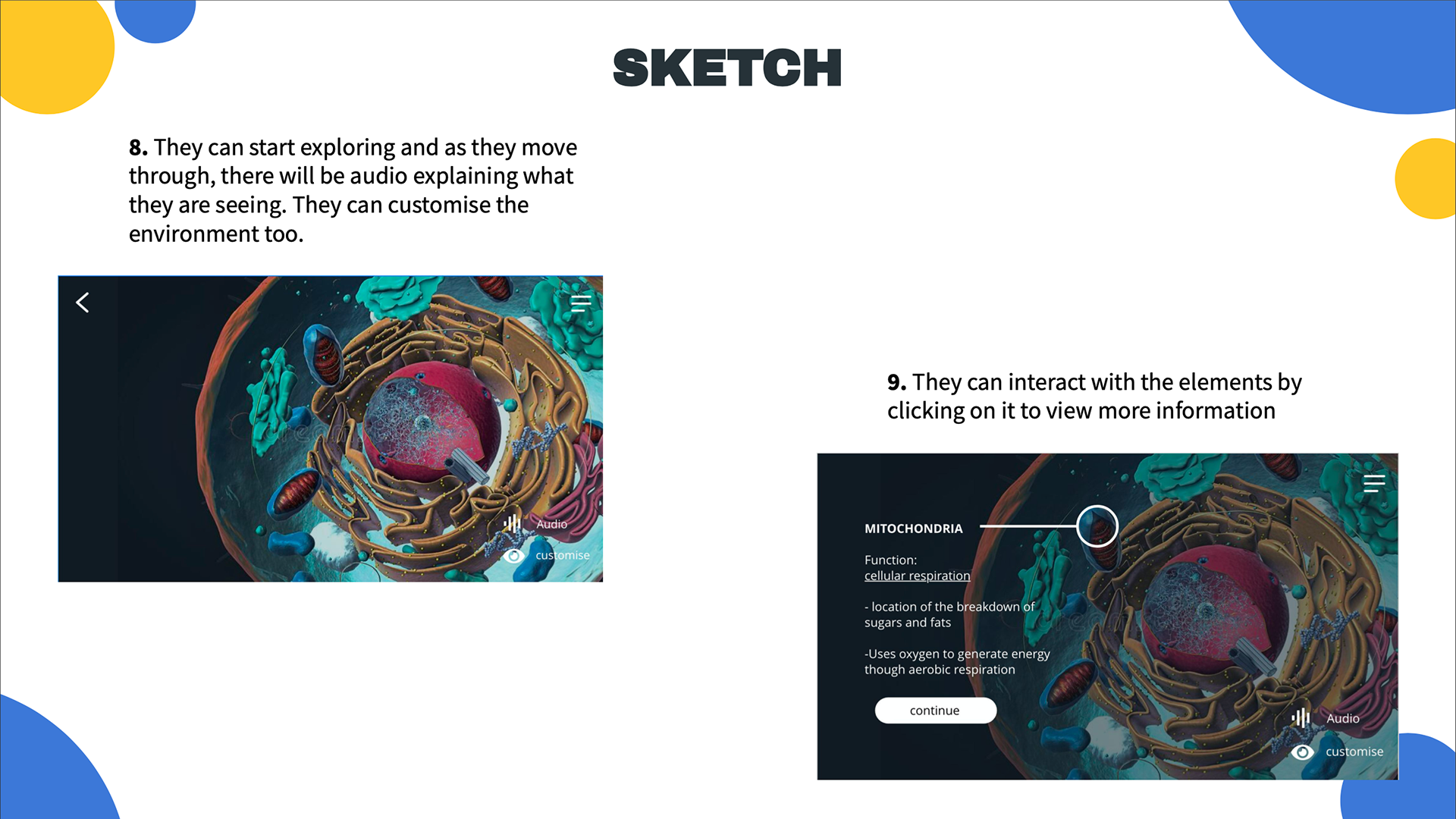 SKETCH

8. They can start exploring and as they move through, there will be audio explaining what they are seeing. They can customise the environment too.

Audio
customise

9. They can interact with the elements by clicking on it to view more information

MITOCHONDRIA

Function:
cellular respiration

- location of the breakdown of sugars and fats

-Uses oxygen to generate energy though aerobic respiration

continue

Audio
customise